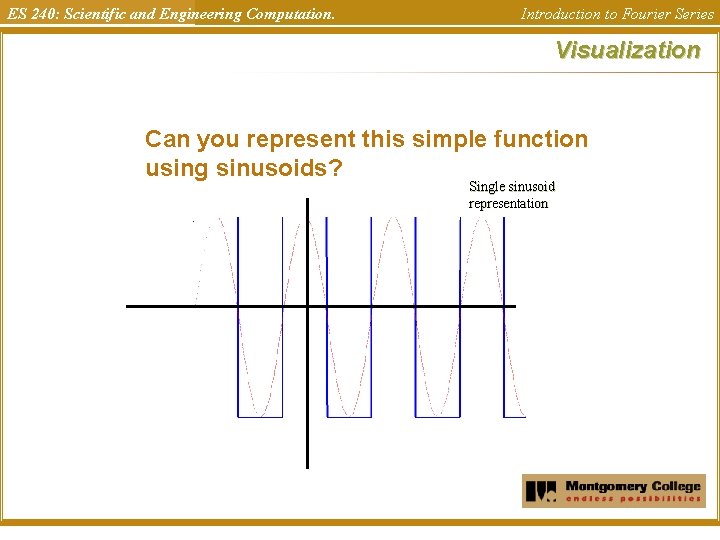 ES 240: Scientific and Engineering Computation.

Introduction to Fourier Series

Visualization

Can you represent this simple function using sinusoids?

Single sinusoid
representation

Montgomery College
endless possibilities